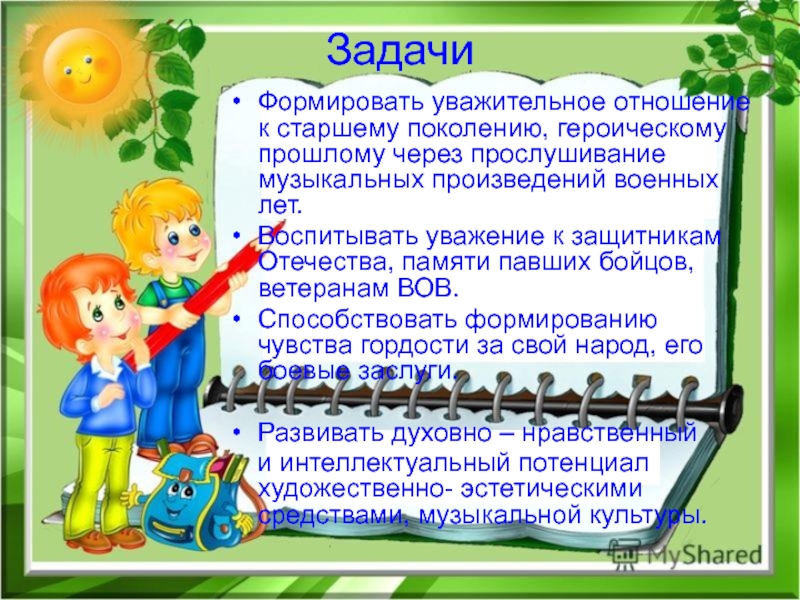 Задачи

• Формировать уважительное отношение к старшему поколению, героическому прошлому через прослушивание музыкальных произведений военных лет.

• Воспитывать уважение к защитникам Отечества, памяти павших бойцов, ветеранам ВОВ.

• Способствовать формированию чувства гордости за свой народ, его боевые заслуги.

• Развивать духовно – нравственный и интеллектуальный потенциал художественно- эстетическими средствами, музыкальной культуры.

MyShared